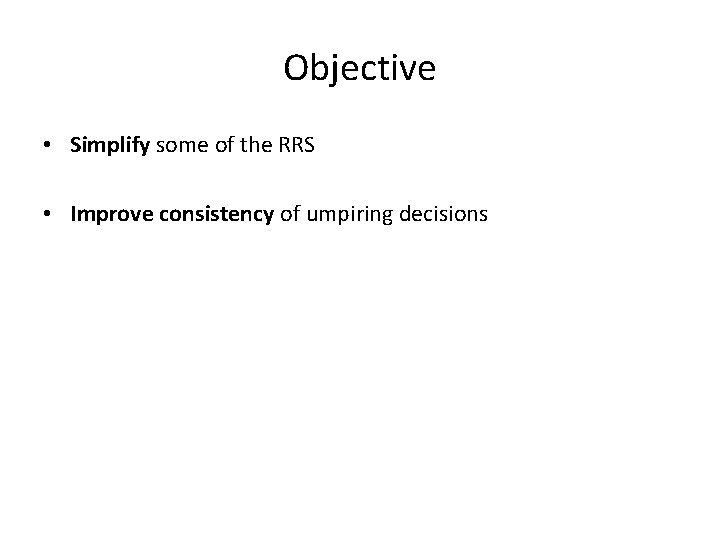 Objective

• Simplify some of the RRS

• Improve consistency of umpiring decisions